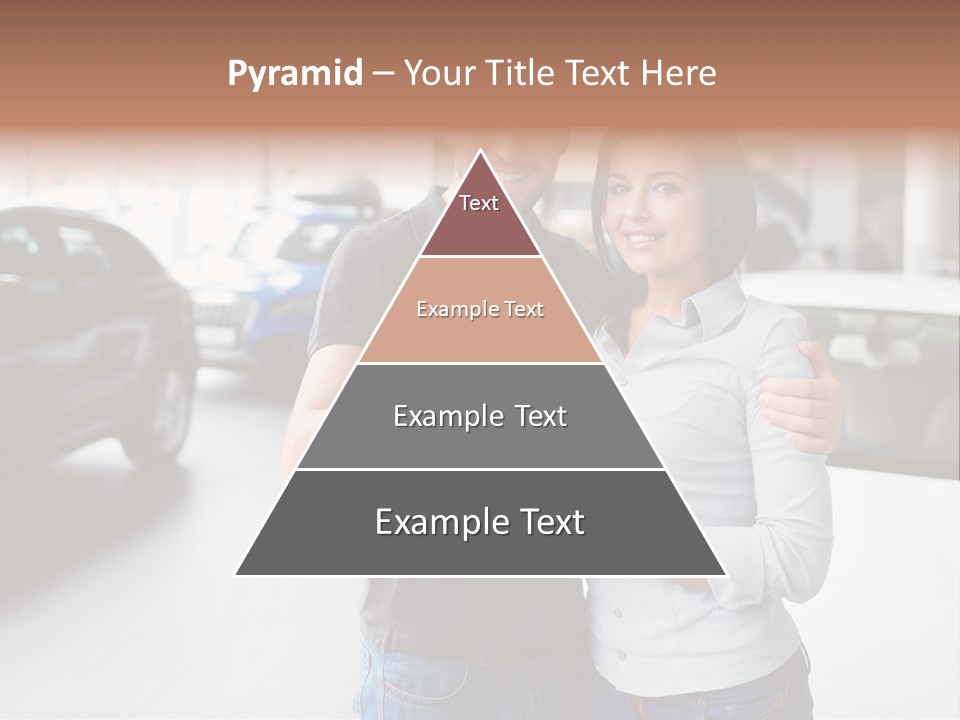 Pyramid – Your Title Text Here

Text

Example Text

Example Text

Example Text